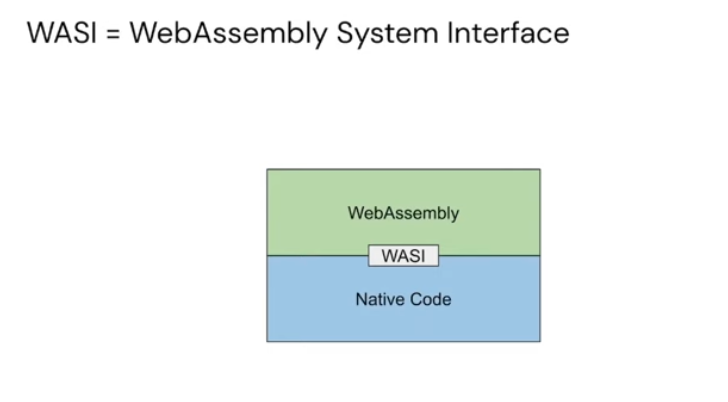 WASI = WebAssembly System Interface

WebAssembly

WASI

Native Code